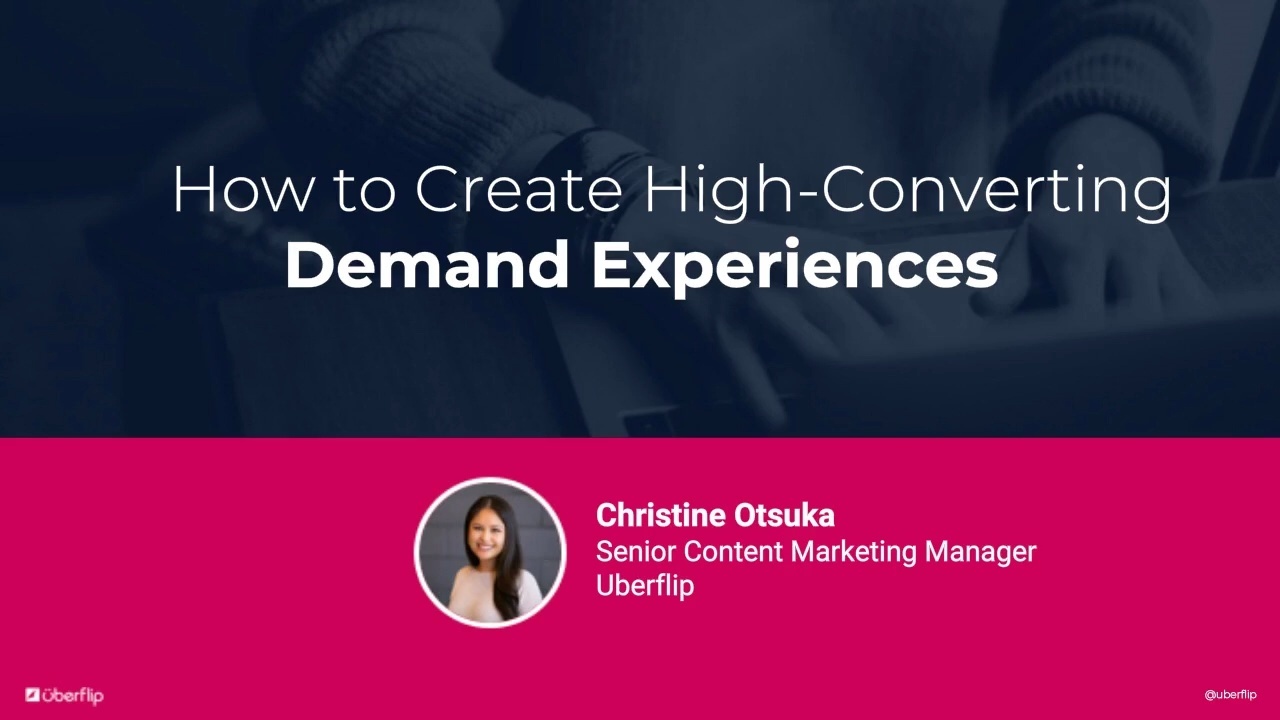 How to Create High-Converting
Demand Experiences

Christine Otsuka
Senior Content Marketing Manager
Uberflip

überflip

@uberflip